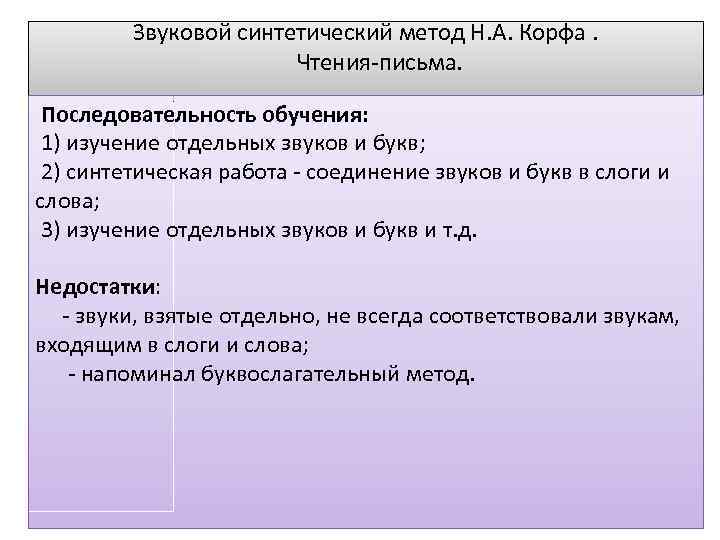 Звуковой синтетический метод Н.А. Корфа .
Чтения-письма.

Последовательность обучения:
1) изучение отдельных звуков и букв;
2) синтетическая работа - соединение звуков и букв в слоги и слова;
3) изучение отдельных звуков и букв и т.д.

Недостатки:
- звуки, взятые отдельно, не всегда соответствовали звукам, входящим в слоги и слова;
- напоминал буквослагательный метод.